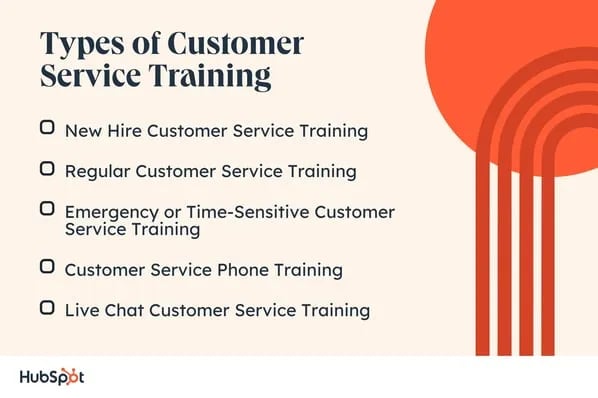 Types of Customer Service Training

New Hire Customer Service Training

Regular Customer Service Training

Emergency or Time-Sensitive Customer Service Training

Customer Service Phone Training

Live Chat Customer Service Training

HubSpot